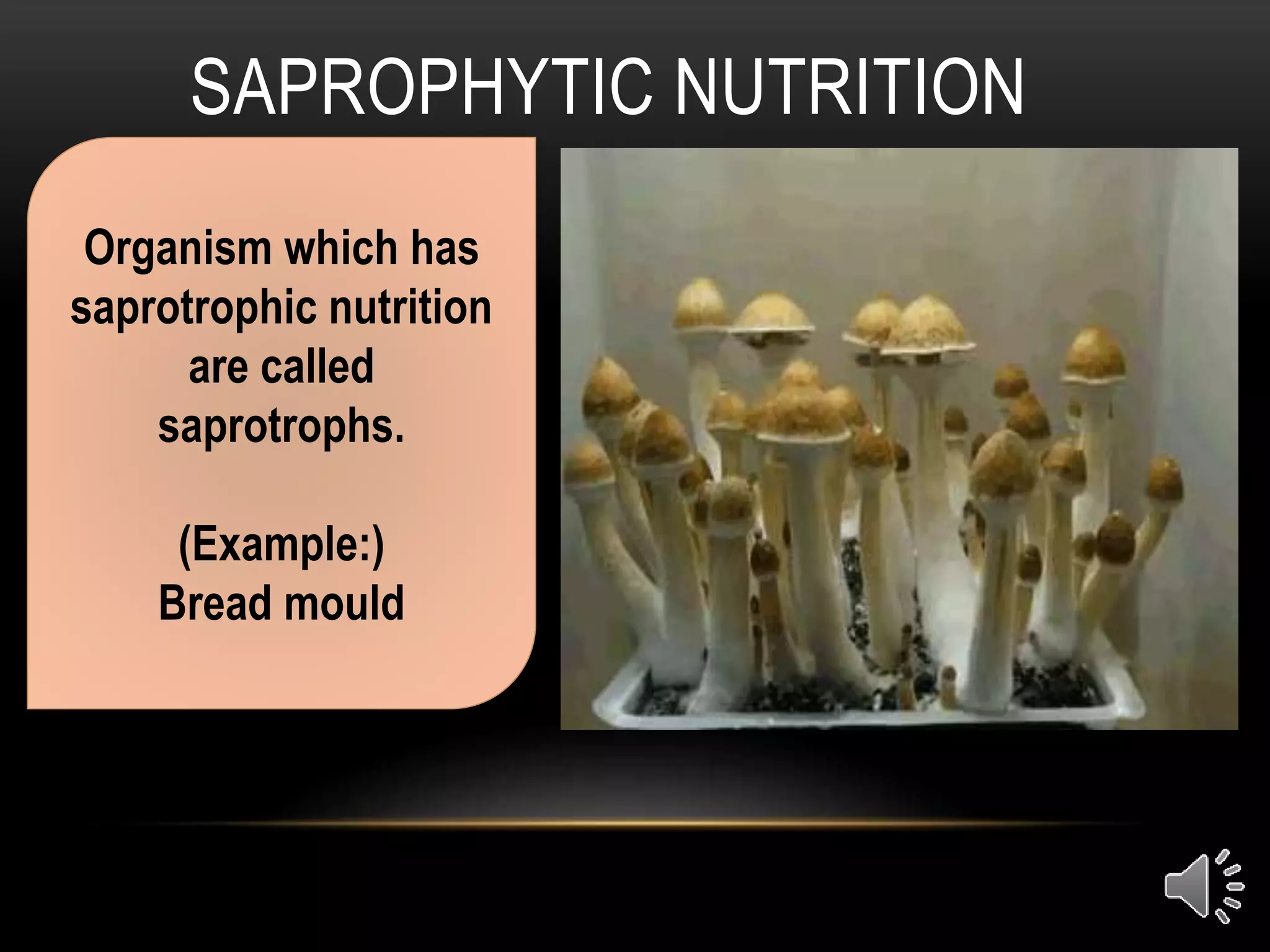 SAPROPHYTIC NUTRITION

Organism which has saprotrophic nutrition are called saprotrophs.

(Example:)
Bread mould